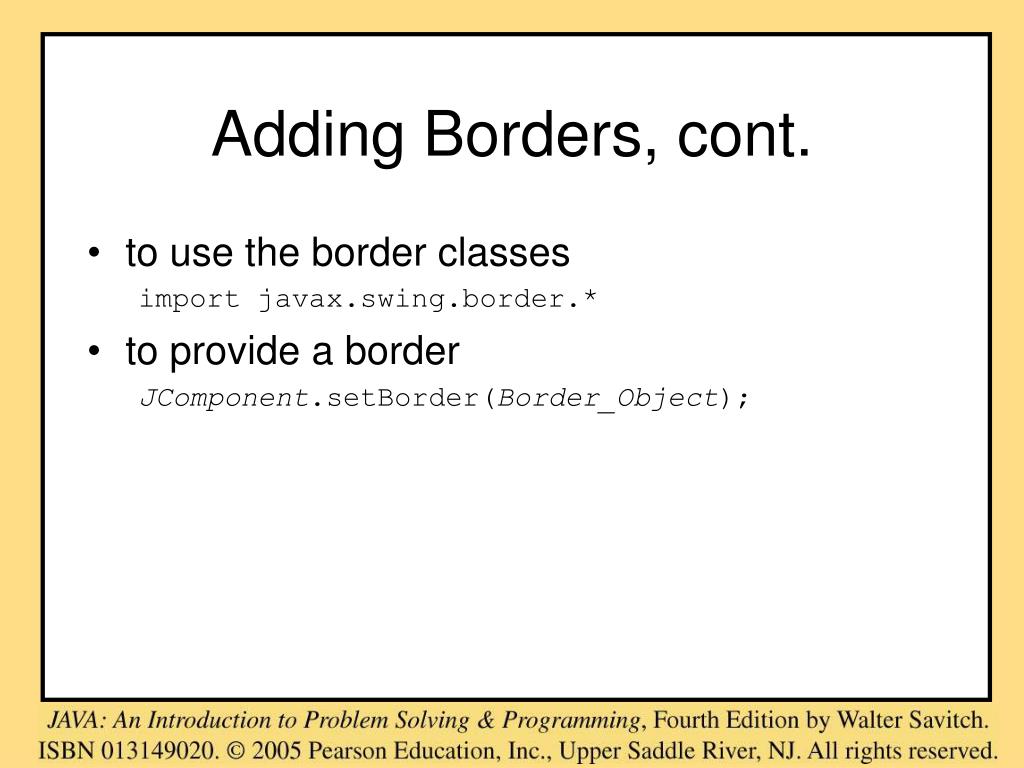 Adding Borders, cont.

• to use the border classes

import javax.swing.border.*

• to provide a border

JComponent.setBorder(Border_Object);

JAVA: An Introduction to Problem Solving & Programming, Fourth Edition by Walter Savitch. ISBN 013149020. © 2005 Pearson Education, Inc., Upper Saddle River, NJ. All rights reserved.